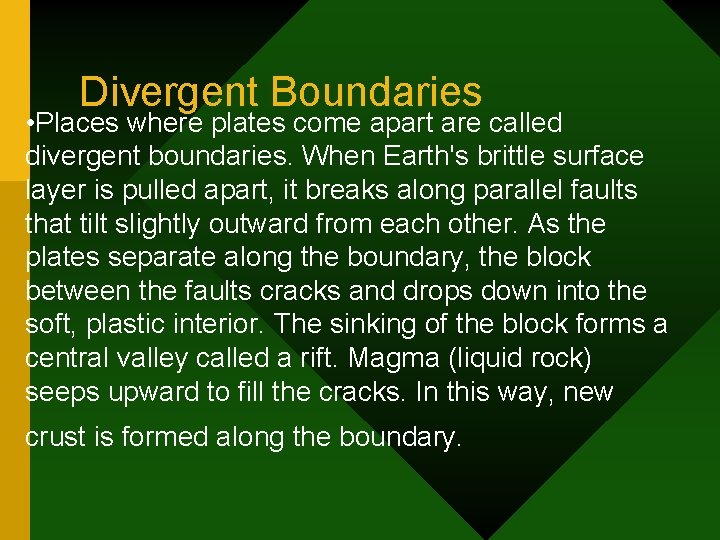 Divergent Boundaries

•Places where plates come apart are called divergent boundaries. When Earth's brittle surface layer is pulled apart, it breaks along parallel faults that tilt slightly outward from each other. As the plates separate along the boundary, the block between the faults cracks and drops down into the soft, plastic interior. The sinking of the block forms a central valley called a rift. Magma (liquid rock) seeps upward to fill the cracks. In this way, new crust is formed along the boundary.